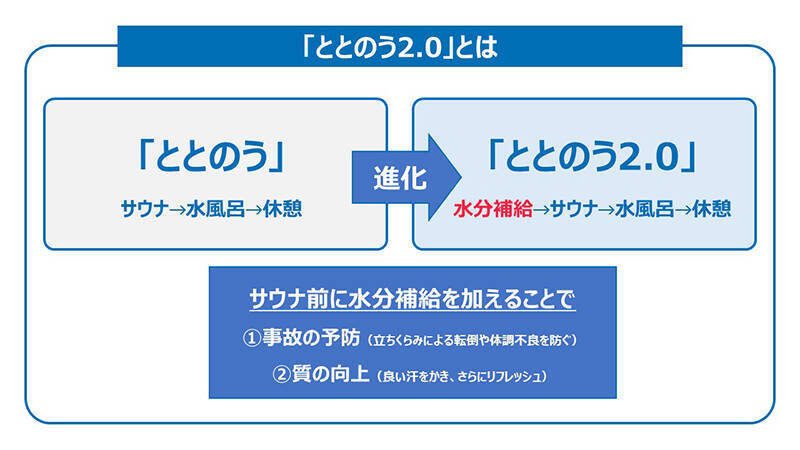 「ととのう2.0」とは

「ととのう」

サウナ→水風呂→休憩

進化

「ととのう2.0」

水分補給→サウナ→水風呂→休憩

サウナ前に水分補給を加えることで

①事故の予防（立ちくらみによる転倒や体調不良を防ぐ）

②質の向上（良い汗をかき、さらにリフレッシュ）